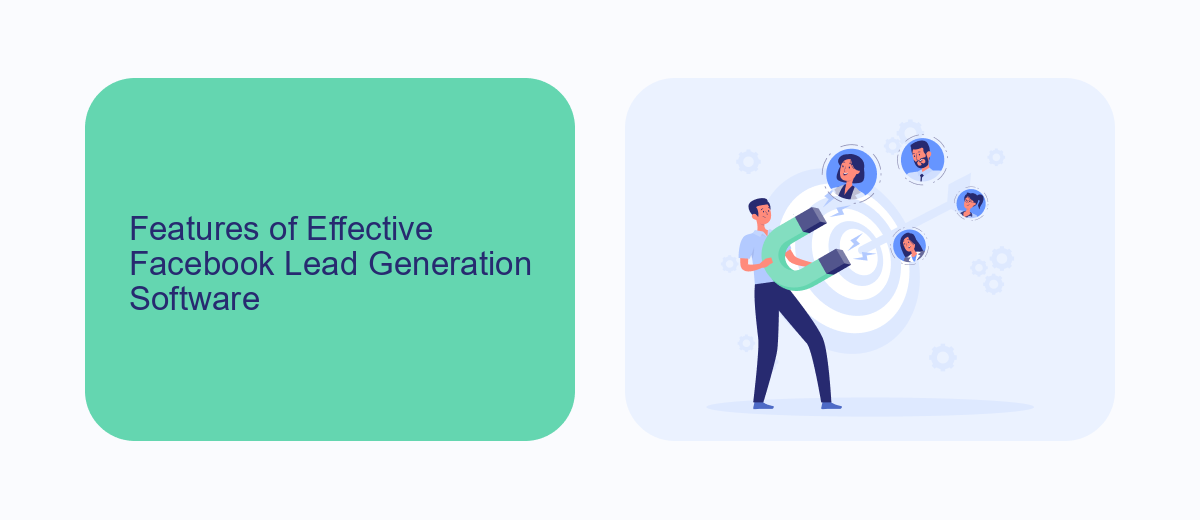 Features of Effective Facebook Lead Generation Software